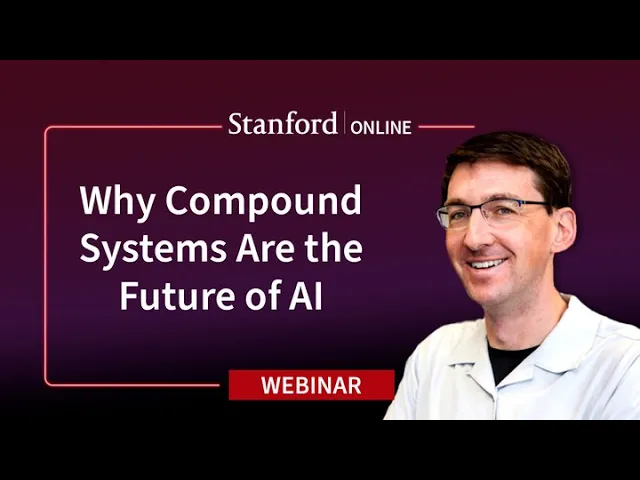 Stanford | ONLINE

Why Compound Systems Are the Future of AI

WEBINAR